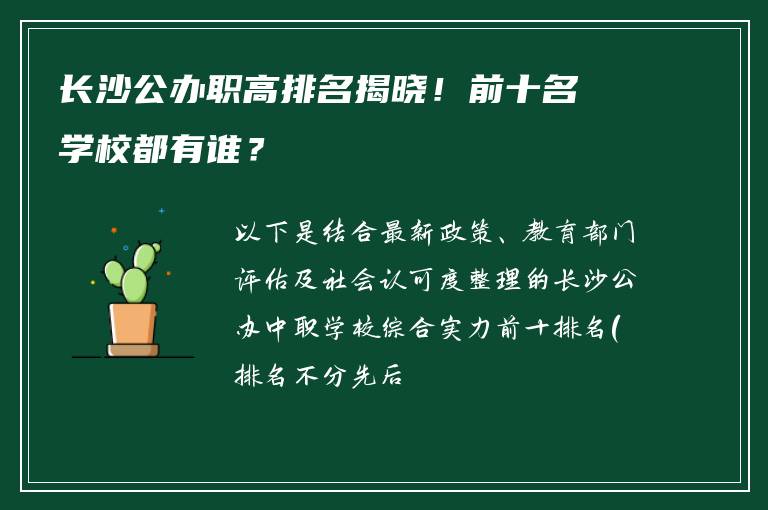 长沙公办职高排名揭晓！前十名学校都有谁？

以下是结合最新政策、教育部门评估及社会认可度整理的长沙公办中职学校综合实力前十排名(排名不分先后